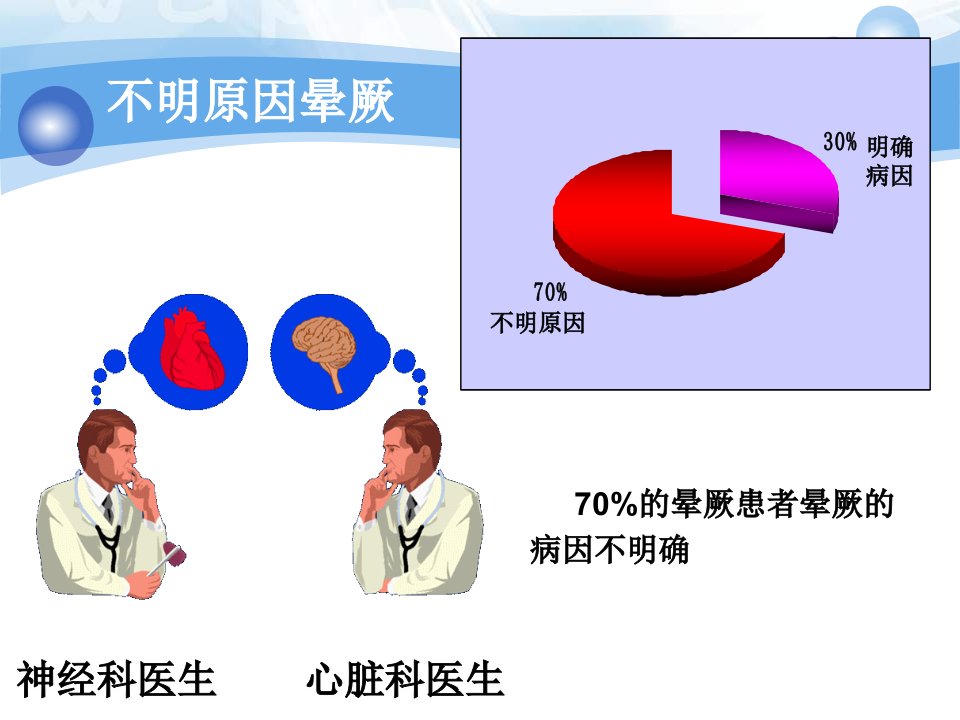 不明原因晕厥

30% 明确病因

70% 不明原因

70%的晕厥患者晕厥的病因不明确

神经科医生

心脏科医生